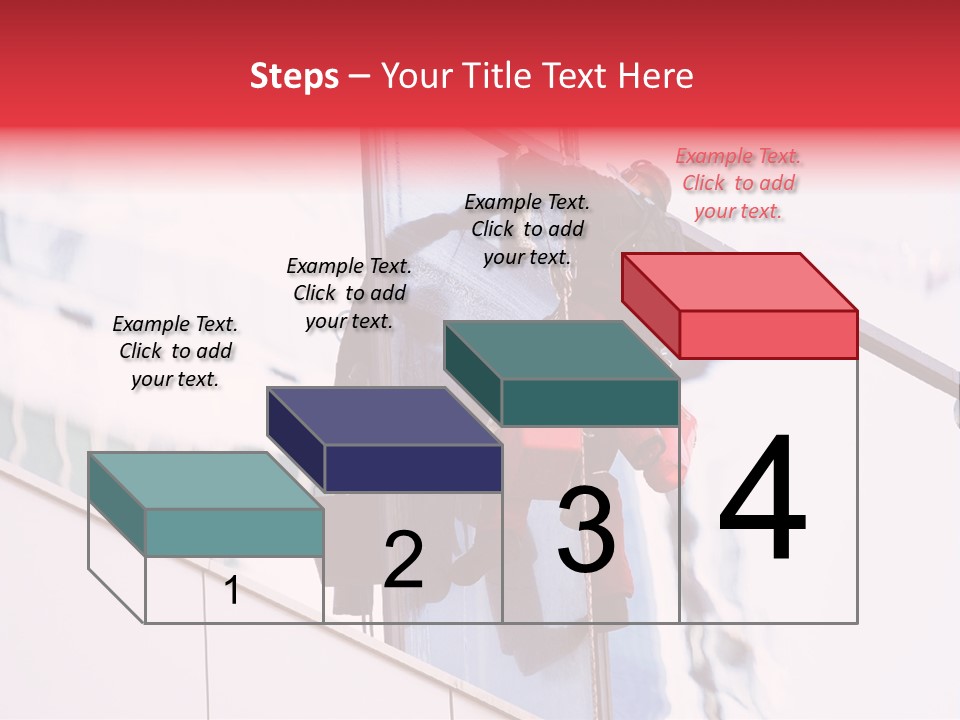 Steps – Your Title Text Here

Example Text. Click to add your text.

Example Text. Click to add your text.

Example Text. Click to add your text.

Example Text. Click to add your text.

1

2

3

4